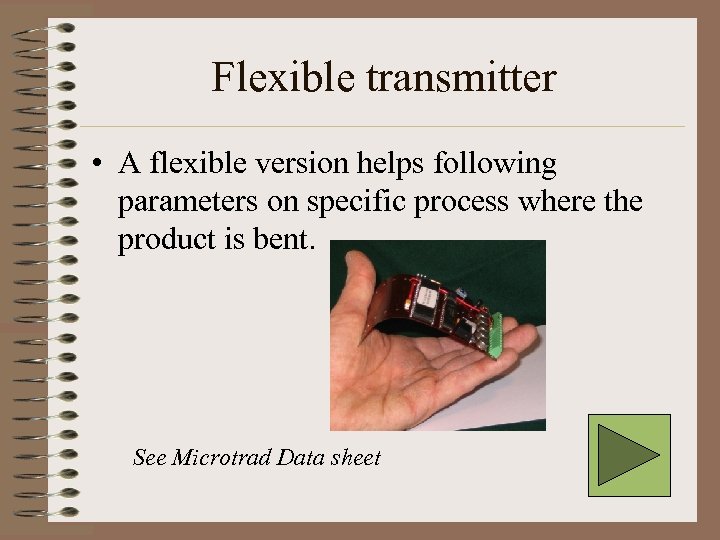 Flexible transmitter

• A flexible version helps following parameters on specific process where the product is bent.

See Microtrad Data sheet